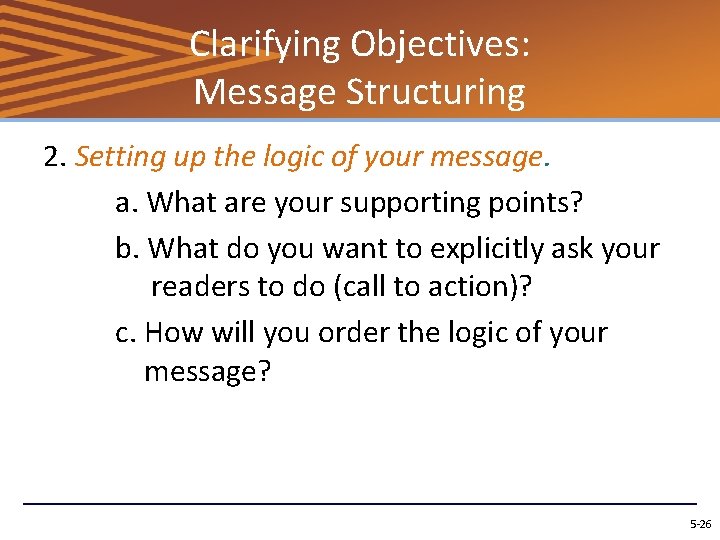 Clarifying Objectives:
Message Structuring

2. Setting up the logic of your message.

a. What are your supporting points?

b. What do you want to explicitly ask your readers to do (call to action)?

c. How will you order the logic of your message?

5-26